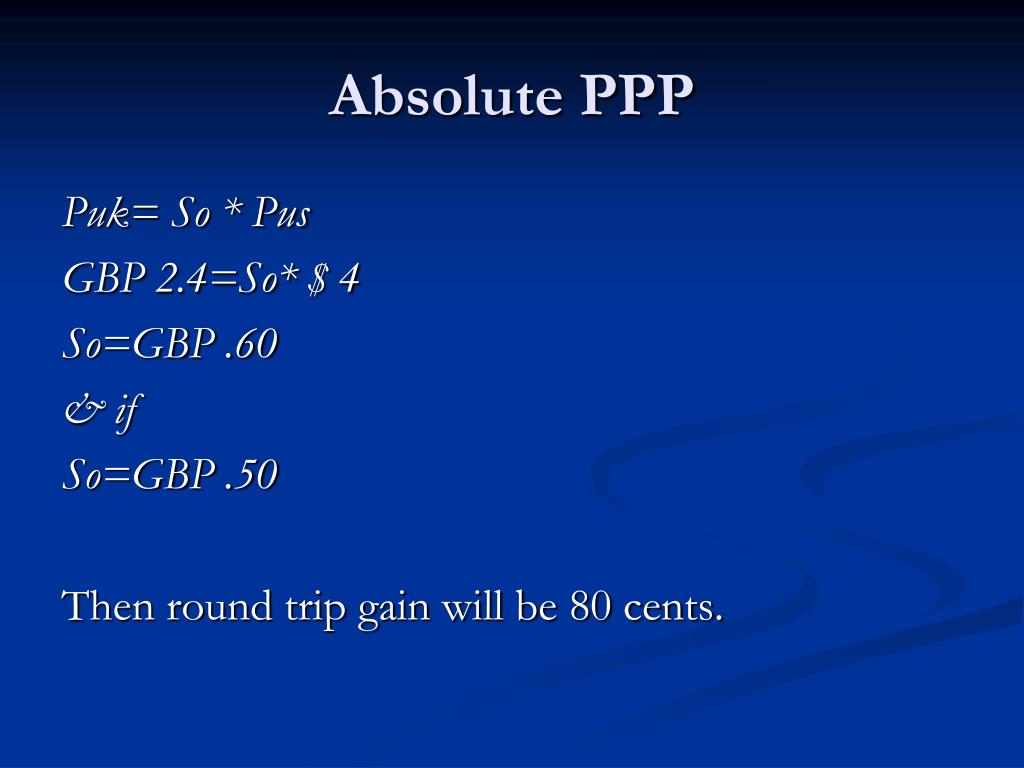 Absolute PPP

Puk= So * Pus

GBP 2.4=So* $ 4

So=GBP .60

& if

So=GBP .50

Then round trip gain will be 80 cents.